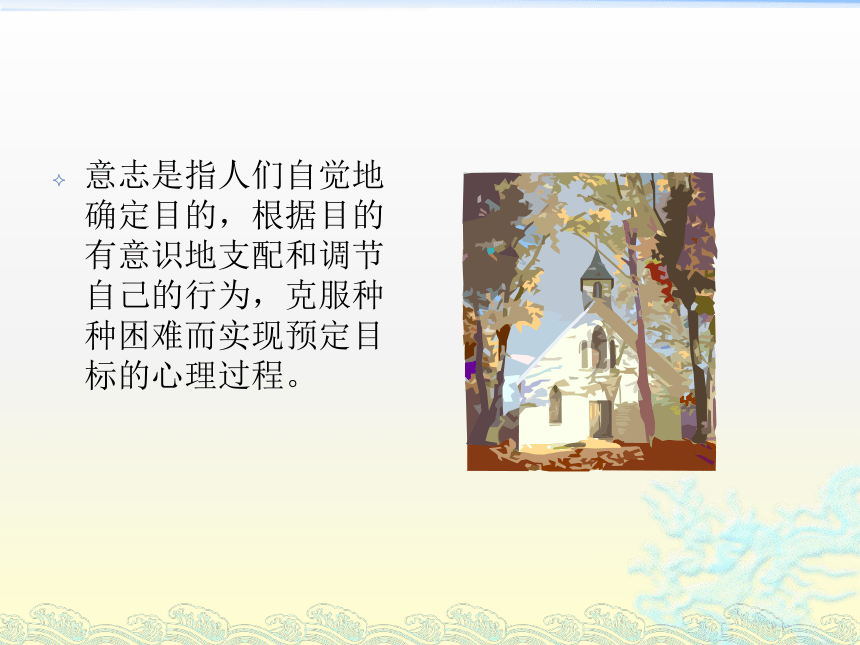 意志是指人们自觉地确定目的，根据目的有意识地支配和调节自己的行为，克服种种困难而实现预定目标的心理过程。